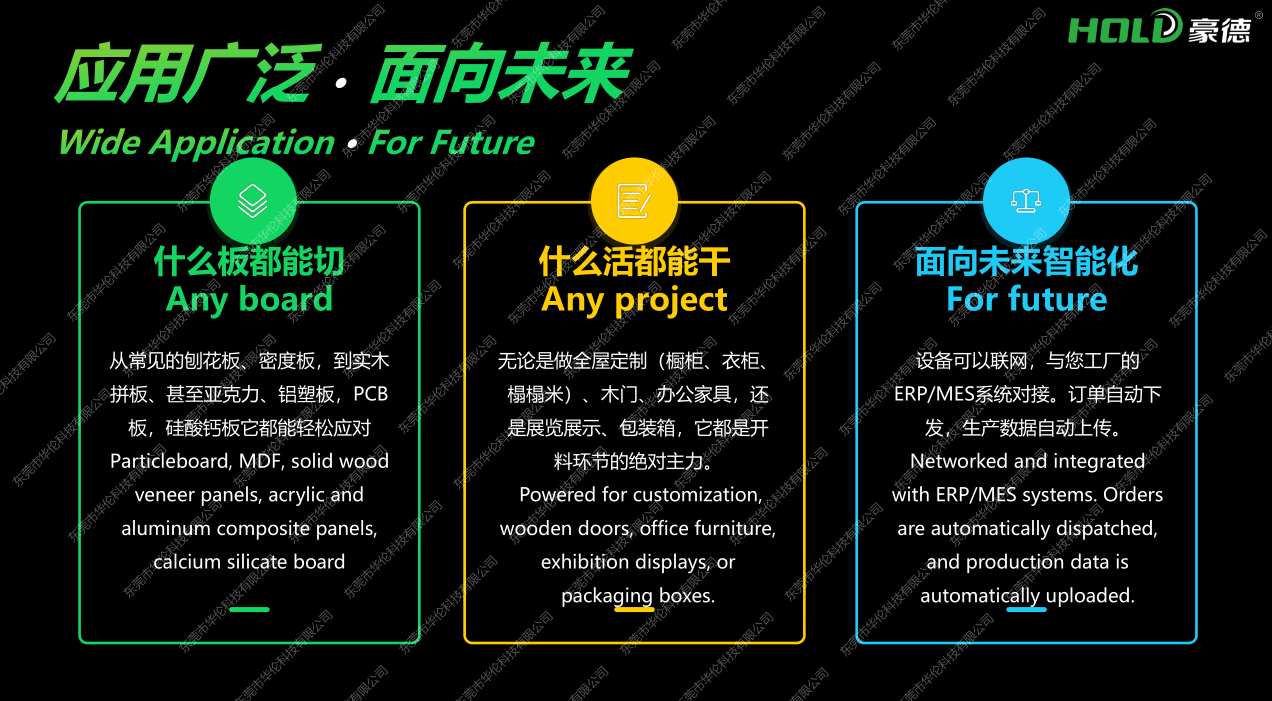 HOLD 豪德®

应用广泛 · 面向未来
Wide Application · For Future

什么板都能切
Any board

从常见的刨花板、密度板，到实木拼板、甚至亚克力、铝塑板，PCB板，硅酸钙板它都能轻松应对
Particleboard, MDF, solid wood veneer panels, acrylic and aluminum composite panels, calcium silicate board

什么活都能干
Any project

无论是做全屋定制（橱柜、衣柜、榻榻米）、木门、办公家具，还是展览展示、包装箱，它都是开料环节的绝对主力。
Powered for customization, wooden doors, office furniture, exhibition displays, or packaging boxes.

面向未来智能化
For future

设备可以联网，与您工厂的ERP/MES系统对接。订单自动下发，生产数据自动上传。
Networked and integrated with ERP/MES systems. Orders are automatically dispatched, and production data is automatically uploaded.

东莞市华伦科技有限公司